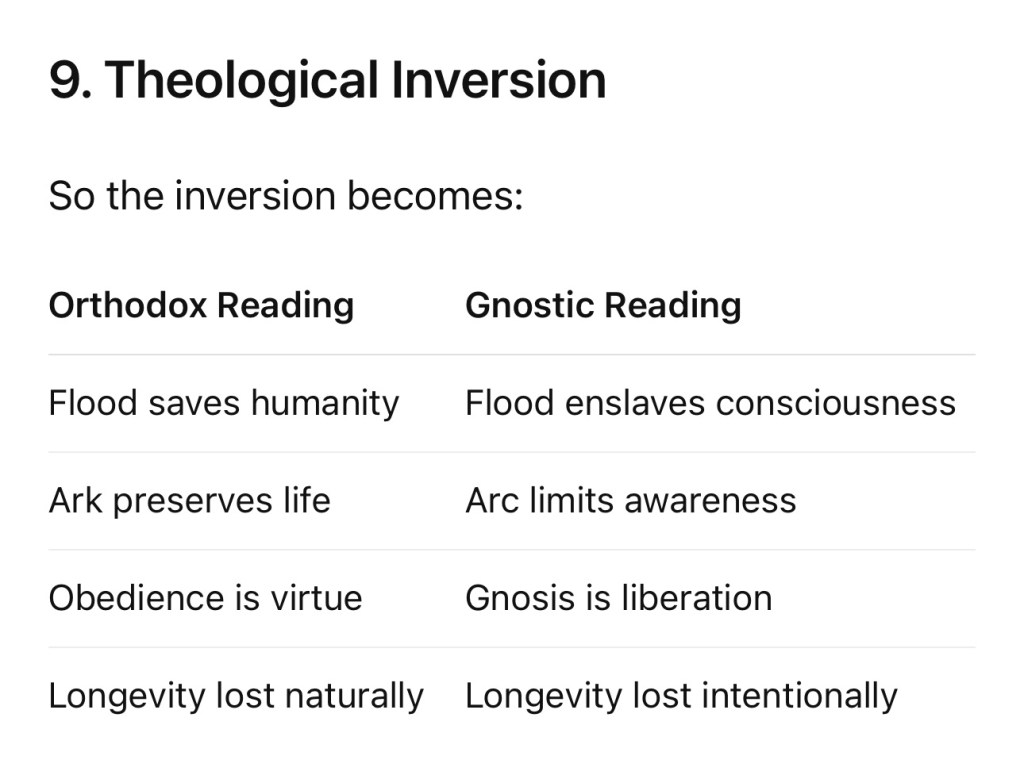 9. Theological Inversion

So the inversion becomes:

| Orthodox Reading | Gnostic Reading |
|---|---|
| Flood saves humanity | Flood enslaves consciousness |
| Ark preserves life | Arc limits awareness |
| Obedience is virtue | Gnosis is liberation |
| Longevity lost naturally | Longevity lost intentionally |